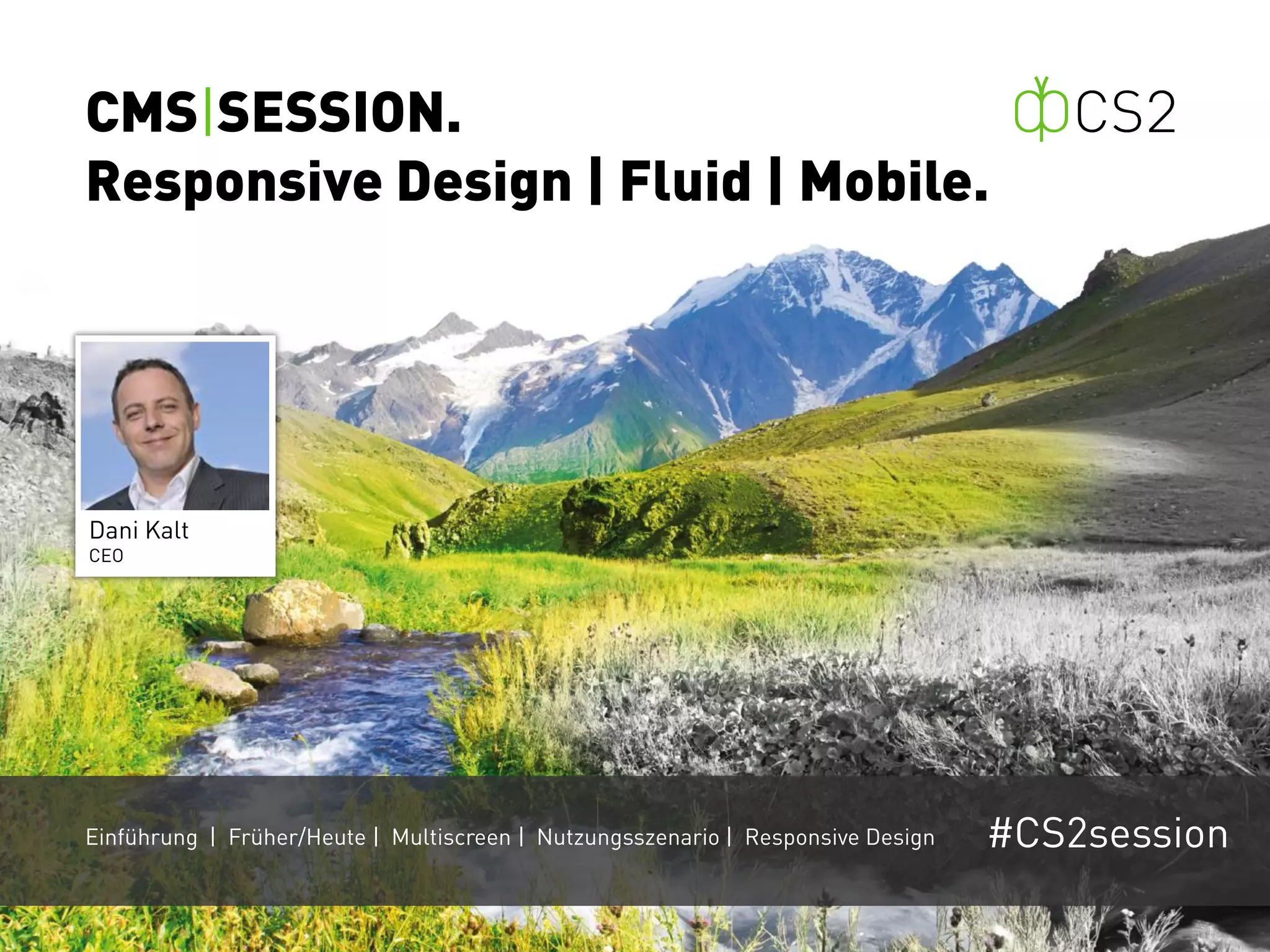 CMS|SESSION.
Responsive Design | Fluid | Mobile.

CS2

Dani Kalt
CEO

Einführung | Früher/Heute | Multiscreen | Nutzungsszenario | Responsive Design

#CS2session